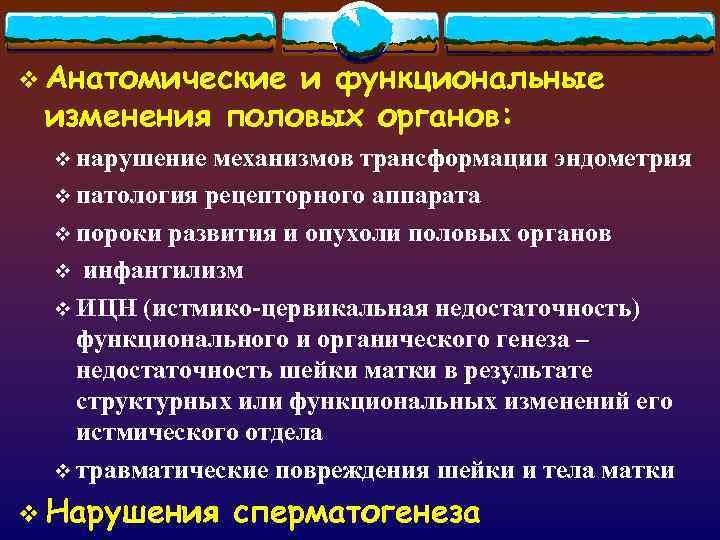 ❖ Анатомические и функциональные изменения половых органов:

❖ нарушение механизмов трансформации эндометрия

❖ патология рецепторного аппарата

❖ пороки развития и опухоли половых органов

❖ инфантилизм

❖ ИЦН (истмико-цервикальная недостаточность) функционального и органического генеза – недостаточность шейки матки в результате структурных или функциональных изменений его истмического отдела

❖ травматические повреждения шейки и тела матки

❖ Нарушения сперматогенеза